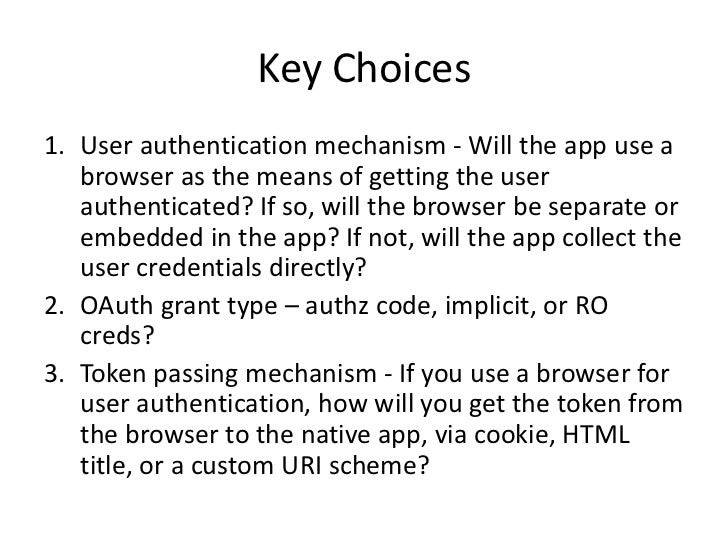 Key Choices

1. User authentication mechanism - Will the app use a browser as the means of getting the user authenticated? If so, will the browser be separate or embedded in the app? If not, will the app collect the user credentials directly?
2. OAuth grant type – authz code, implicit, or RO creds?
3. Token passing mechanism - If you use a browser for user authentication, how will you get the token from the browser to the native app, via cookie, HTML title, or a custom URI scheme?